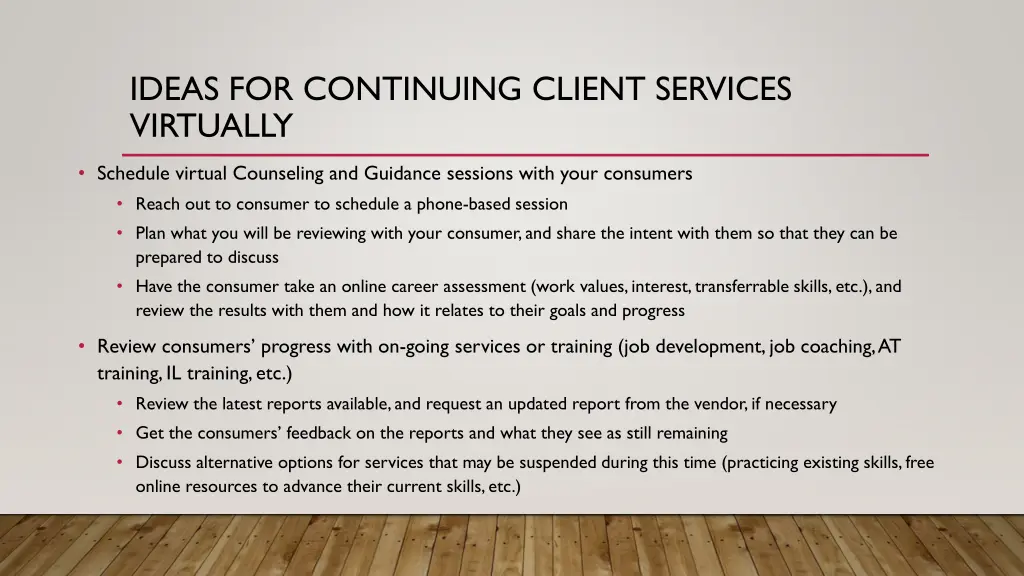 IDEAS FOR CONTINUING CLIENT SERVICES VIRTUALLY

• Schedule virtual Counseling and Guidance sessions with your consumers
  • Reach out to consumer to schedule a phone-based session
  • Plan what you will be reviewing with your consumer, and share the intent with them so that they can be prepared to discuss
  • Have the consumer take an online career assessment (work values, interest, transferrable skills, etc.), and review the results with them and how it relates to their goals and progress

• Review consumers' progress with on-going services or training (job development, job coaching, AT training, IL training, etc.)
  • Review the latest reports available, and request an updated report from the vendor, if necessary
  • Get the consumers' feedback on the reports and what they see as still remaining
  • Discuss alternative options for services that may be suspended during this time (practicing existing skills, free online resources to advance their current skills, etc.)